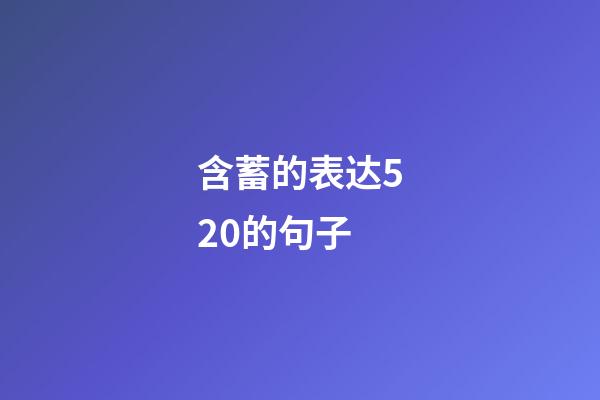 含蓄的表达520的句子